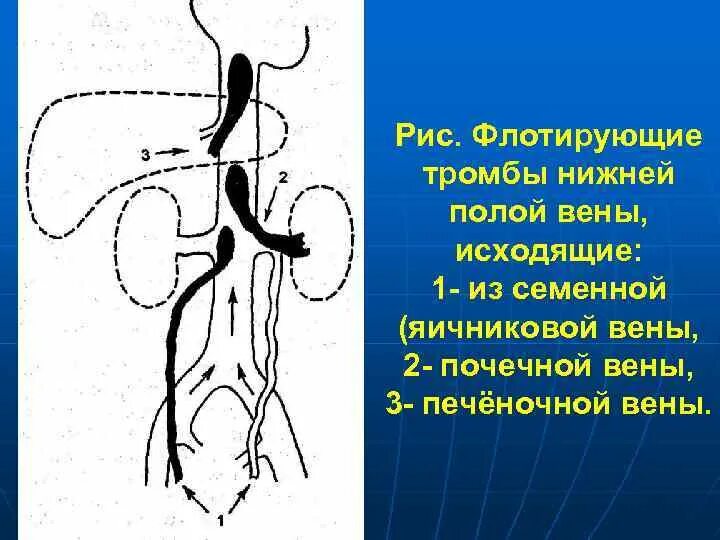 3
2
1

Рис. Флотирующие тромбы нижней полой вены, исходящие:
1- из семенной (яичниковой вены,
2- почечной вены,
3- печёночной вены.